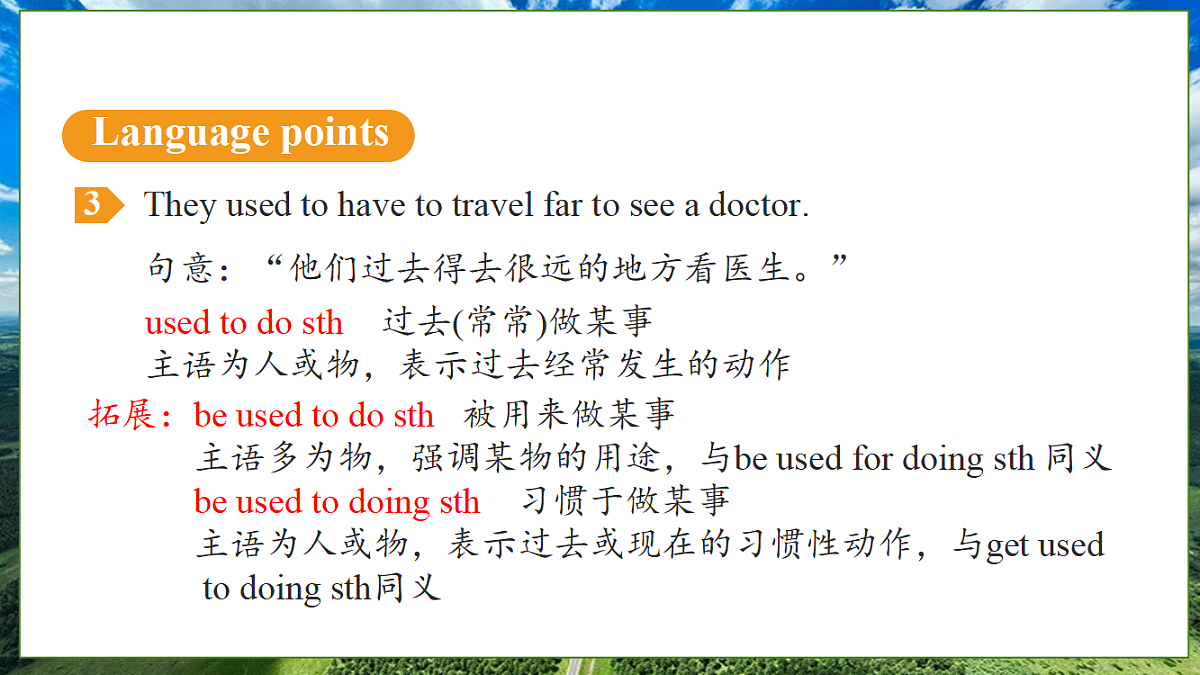 Language points

3 They used to have to travel far to see a doctor.

句意：“他们过去得去很远的地方看医生。”

used to do sth 过去(常常)做某事
主语为人或物，表示过去经常发生的动作

拓展：be used to do sth 被用来做某事
主语多为物，强调某物的用途，与be used for doing sth 同义
be used to doing sth 习惯于做某事
主语为人或物，表示过去或现在的习惯性动作，与get used to doing sth同义